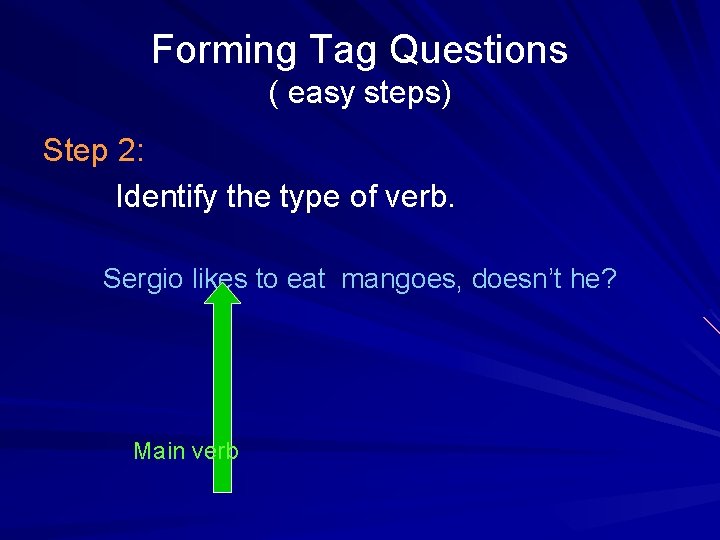 Forming Tag Questions
( easy steps)

Step 2:

Identify the type of verb.

Sergio likes to eat mangoes, doesn't he?

Main verb